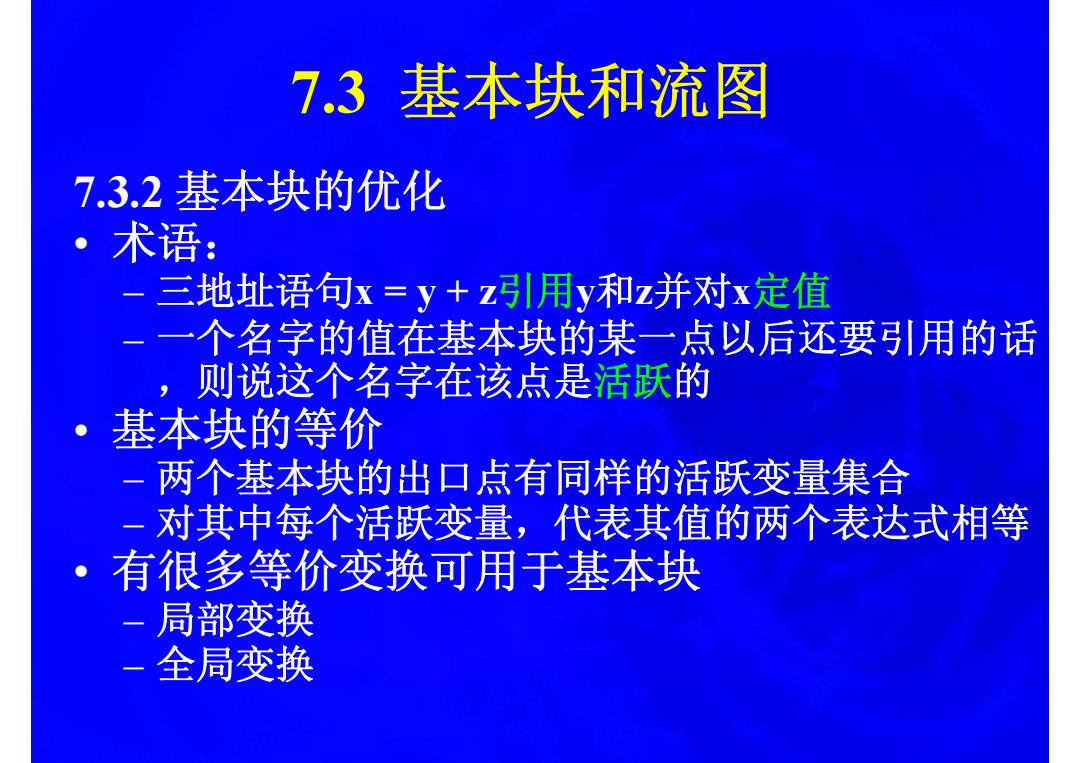 7.3 基本块和流图

7.3.2 基本块的优化

• 术语：
– 三地址语句x = y + z引用y和z并对x定值
– 一个名字的值在基本块的某一点以后还要引用的话，则说这个名字在该点是活跃的

• 基本块的等价
– 两个基本块的出口点有同样的活跃变量集合
– 对其中每个活跃变量，代表其值的两个表达式相等

• 有很多等价变换可用于基本块
– 局部变换
– 全局变换